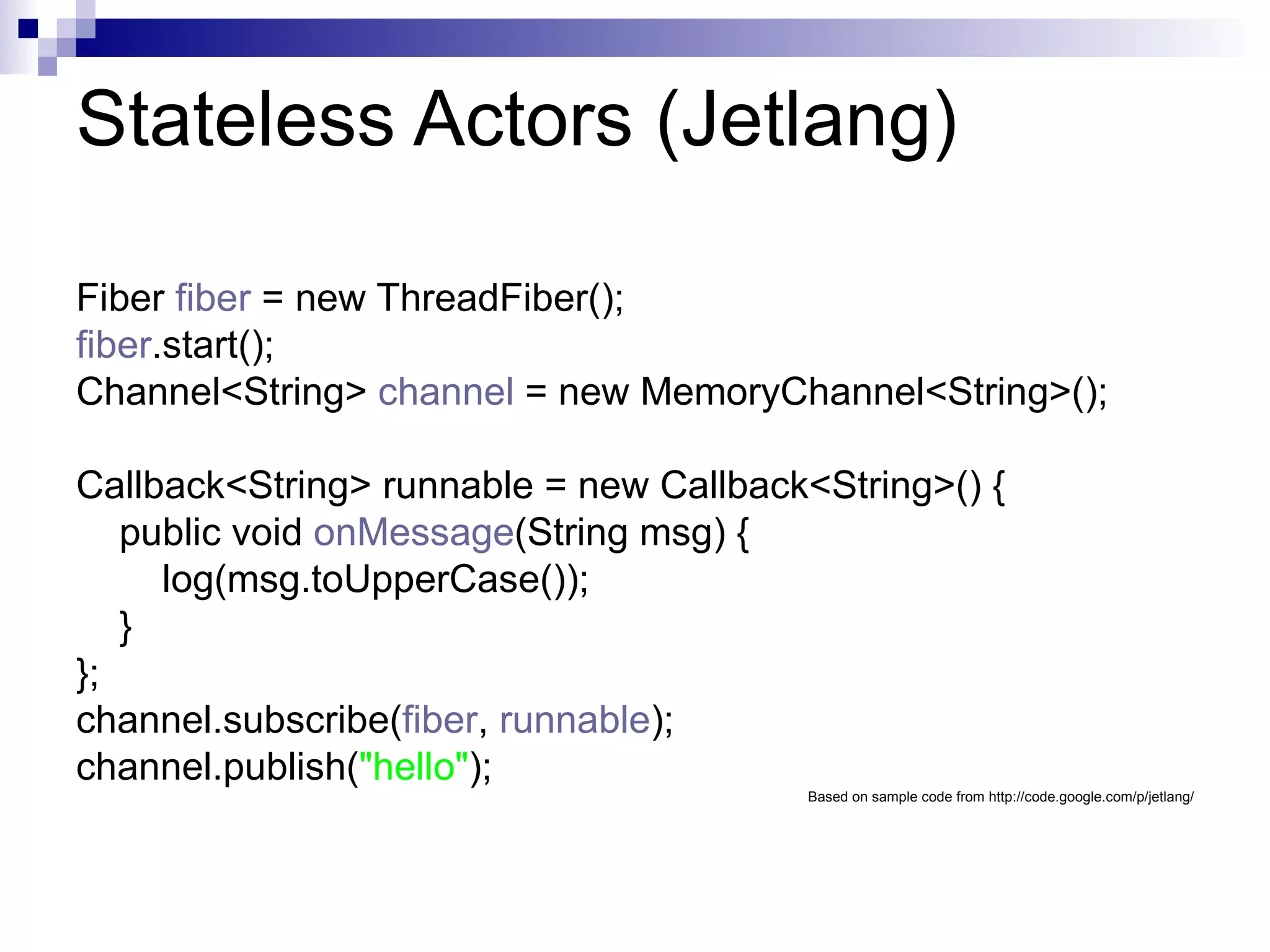 Stateless Actors (Jetlang)

Fiber fiber = new ThreadFiber();
fiber.start();
Channel<String> channel = new MemoryChannel<String>();

Callback<String> runnable = new Callback<String>() {
    public void onMessage(String msg) {
        log(msg.toUpperCase());
    }
};
channel.subscribe(fiber, runnable);
channel.publish("hello");

Based on sample code from http://code.google.com/p/jetlang/